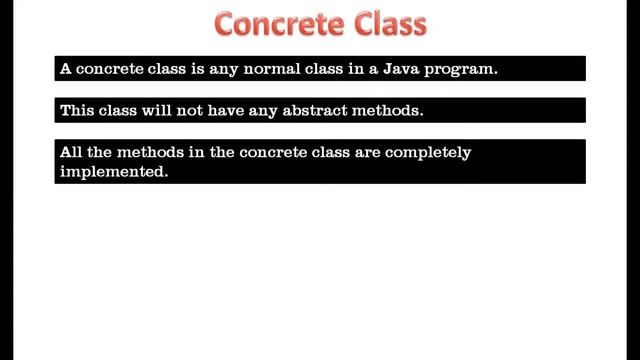 Concrete Class

A concrete class is any normal class in a Java program.

This class will not have any abstract methods.

All the methods in the concrete class are completely implemented.